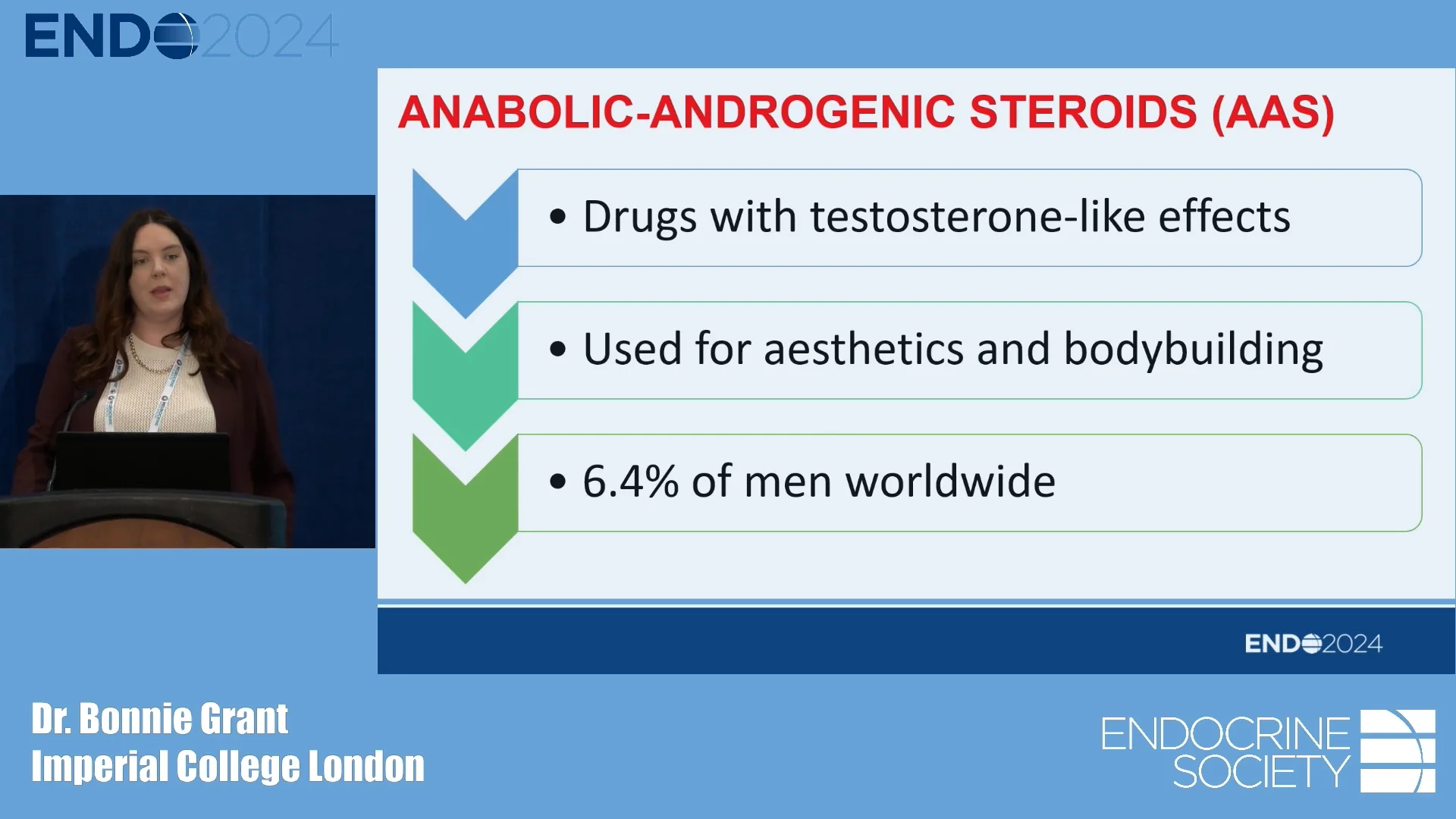 ENDO2024

ANABOLIC-ANDROGENIC STEROIDS (AAS)

• Drugs with testosterone-like effects

• Used for aesthetics and bodybuilding

• 6.4% of men worldwide

ENDO2024

Dr. Bonnie Grant
Imperial College London

ENDOCRINE SOCIETY